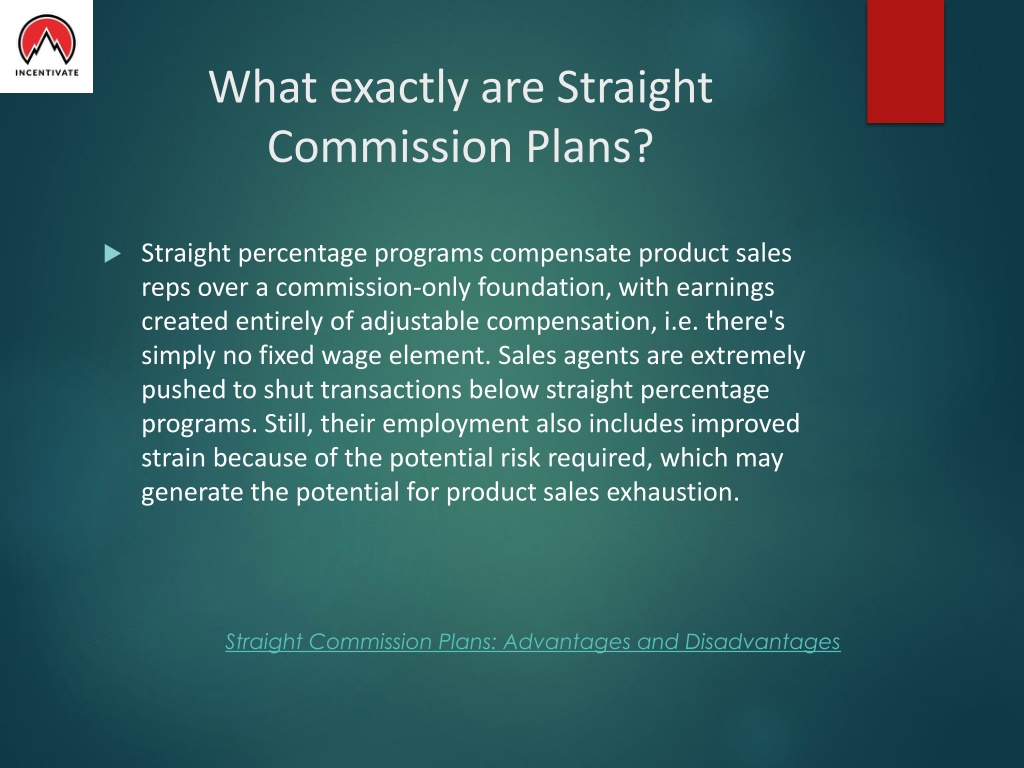 INCENTIVATE

What exactly are Straight Commission Plans?

Straight percentage programs compensate product sales reps over a commission-only foundation, with earnings created entirely of adjustable compensation, i.e. there's simply no fixed wage element. Sales agents are extremely pushed to shut transactions below straight percentage programs. Still, their employment also includes improved strain because of the potential risk required, which may generate the potential for product sales exhaustion.

Straight Commission Plans: Advantages and Disadvantages